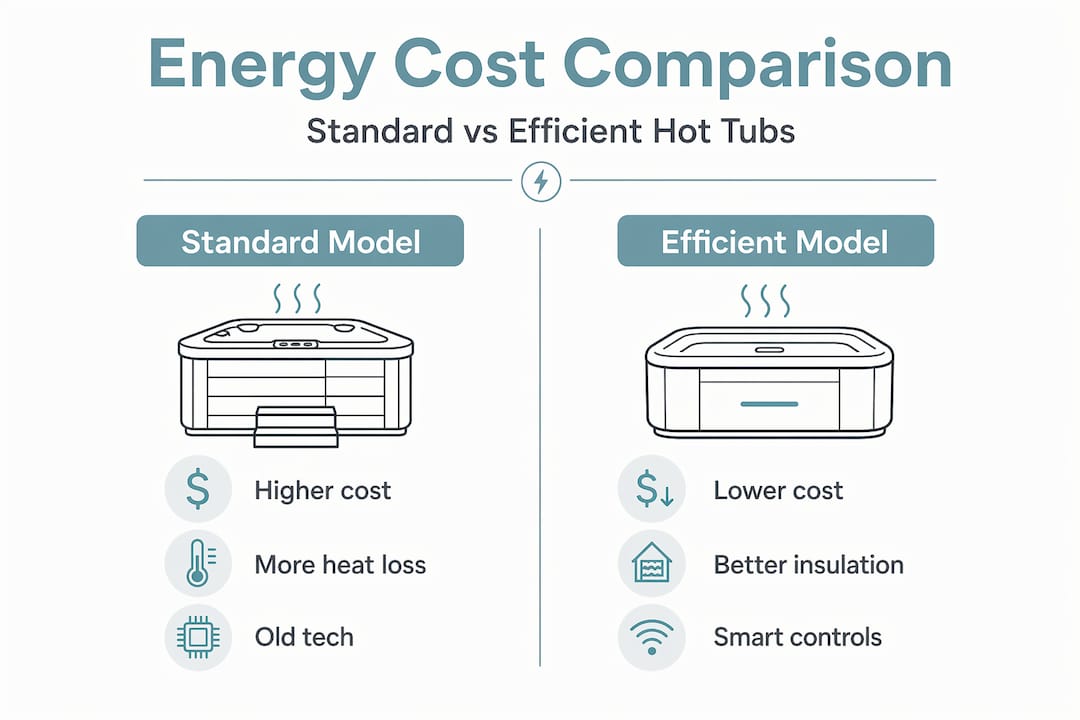 Energy Cost Comparison

Standard vs Efficient Hot Tubs

Standard Model

Higher cost

More heat loss

Old tech

Efficient Model

Lower cost

Better insulation

Smart controls